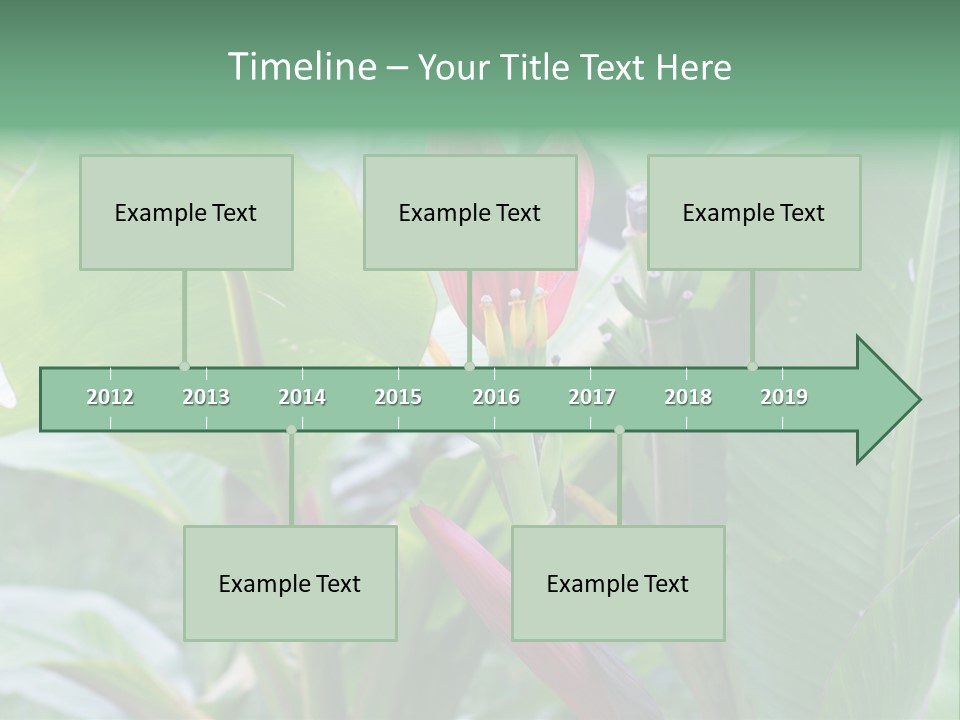 Timeline – Your Title Text Here

Example Text

Example Text

Example Text

2012 2013 2014 2015 2016 2017 2018 2019

Example Text

Example Text